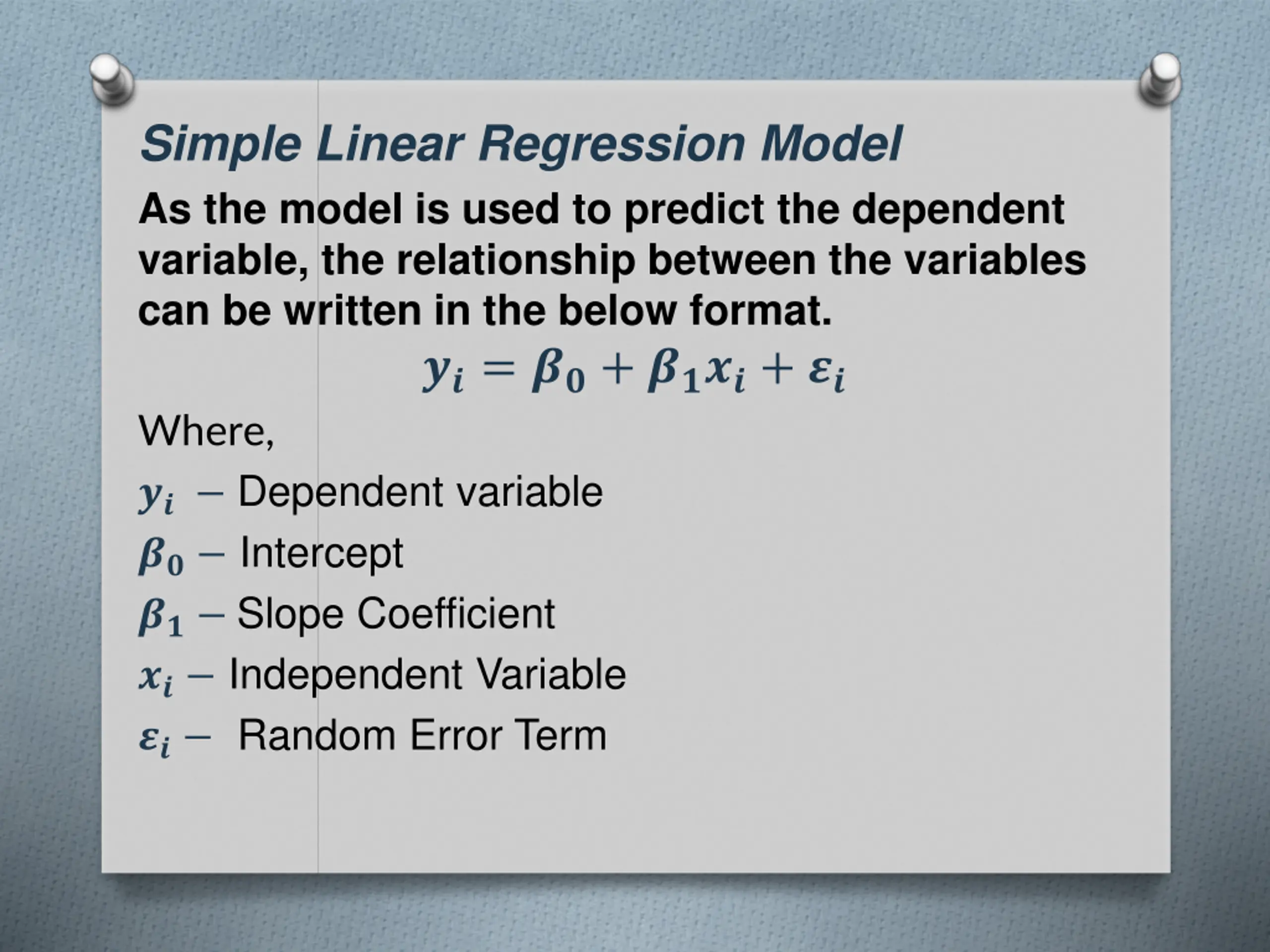 Simple Linear Regression Model

As the model is used to predict the dependent variable, the relationship between the variables can be written in the below format.

$y_i = \beta_0 + \beta_1 x_i + \varepsilon_i$

Where,

$y_i$ – Dependent variable

$\beta_0$ – Intercept

$\beta_1$ – Slope Coefficient

$x_i$ – Independent Variable

$\varepsilon_i$ – Random Error Term